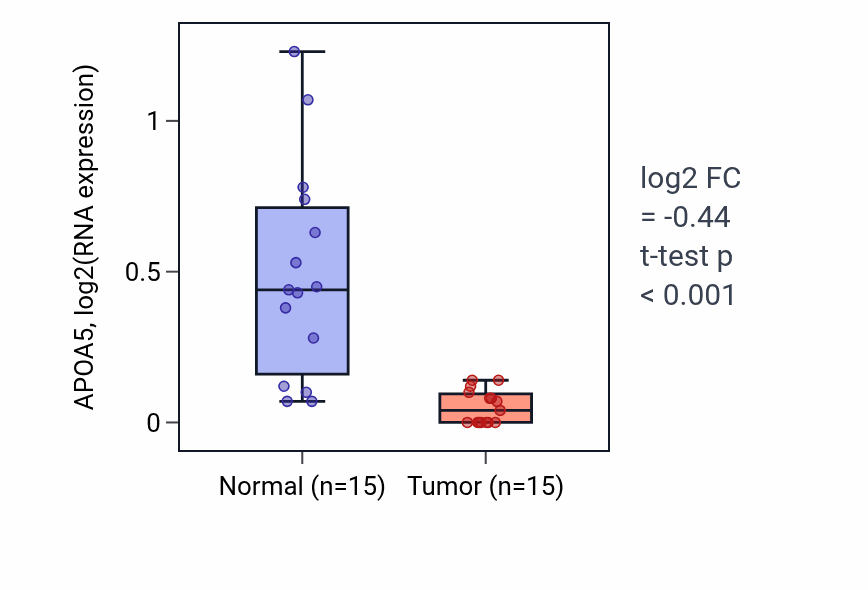 APOA5, log2(RNA expression)

1

0.5

0

Normal (n=15)

Tumor (n=15)

log2 FC
= -0.44
t-test p
< 0.001